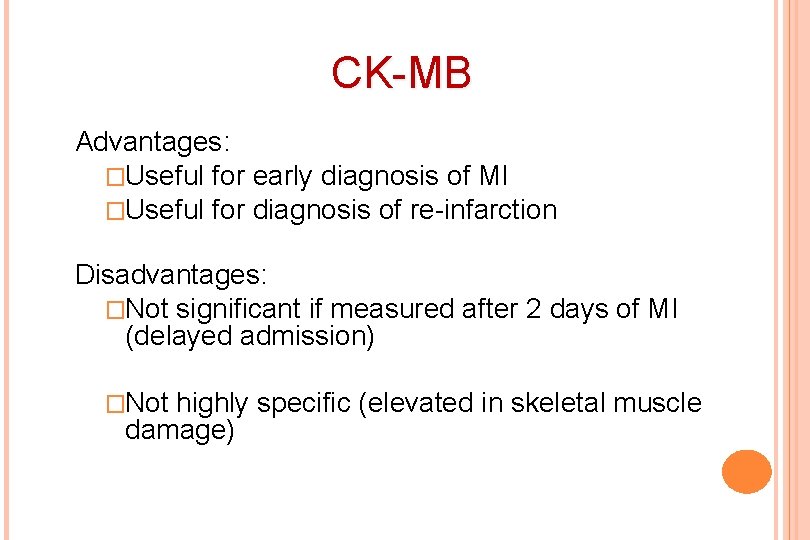 CK-MB

Advantages:

□Useful for early diagnosis of MI

□Useful for diagnosis of re-infarction

Disadvantages:

□Not significant if measured after 2 days of MI (delayed admission)

□Not highly specific (elevated in skeletal muscle damage)